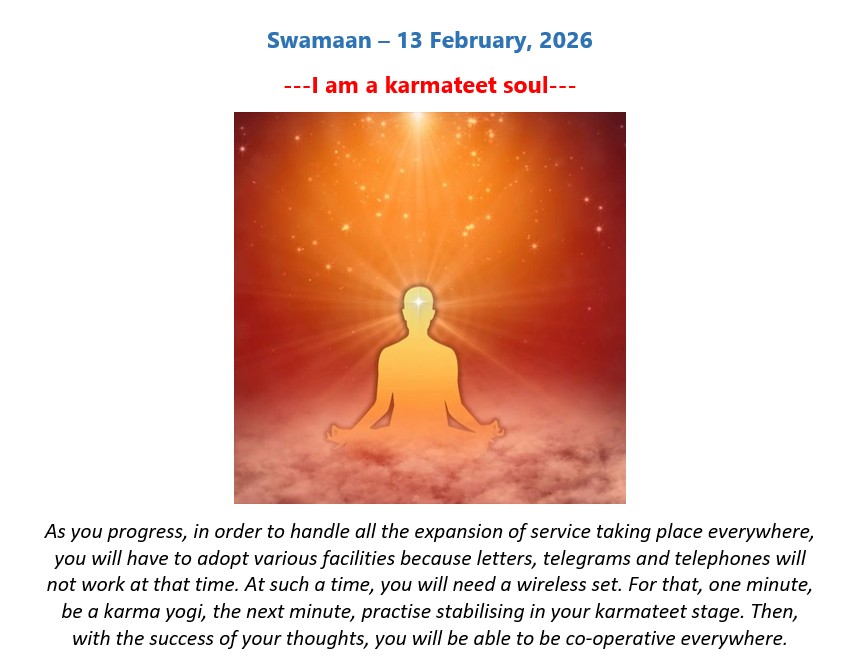 Swamaan – 13 February, 2026

---I am a karmateet soul---

As you progress, in order to handle all the expansion of service taking place everywhere, you will have to adopt various facilities because letters, telegrams and telephones will not work at that time. At such a time, you will need a wireless set. For that, one minute, be a karma yogi, the next minute, practise stabilising in your karmateet stage. Then, with the success of your thoughts, you will be able to be co-operative everywhere.